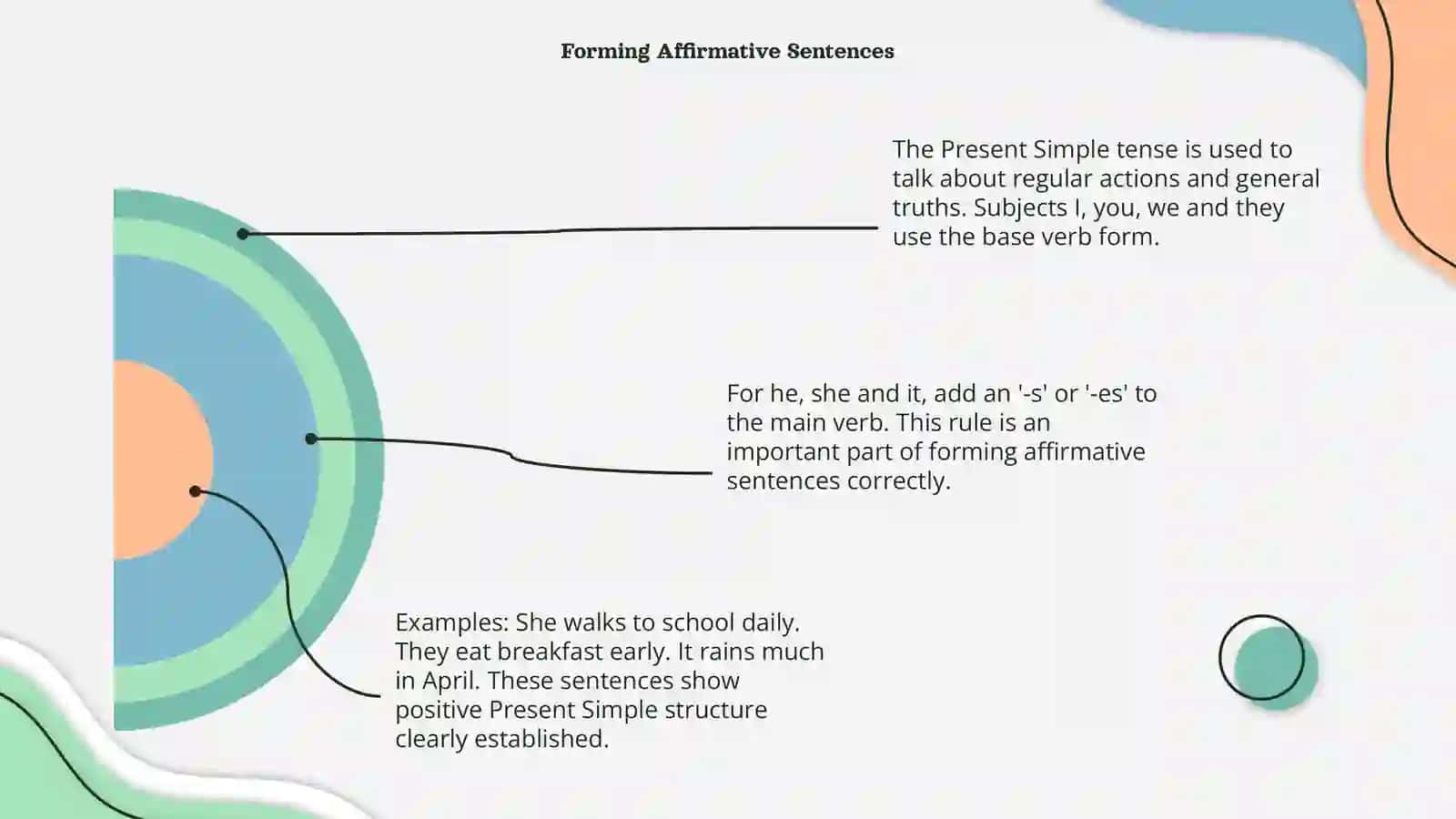 Forming Affirmative Sentences

The Present Simple tense is used to talk about regular actions and general truths. Subjects I, you, we and they use the base verb form.

For he, she and it, add an '-s' or '-es' to the main verb. This rule is an important part of forming affirmative sentences correctly.

Examples: She walks to school daily. They eat breakfast early. It rains much in April. These sentences show positive Present Simple structure clearly established.